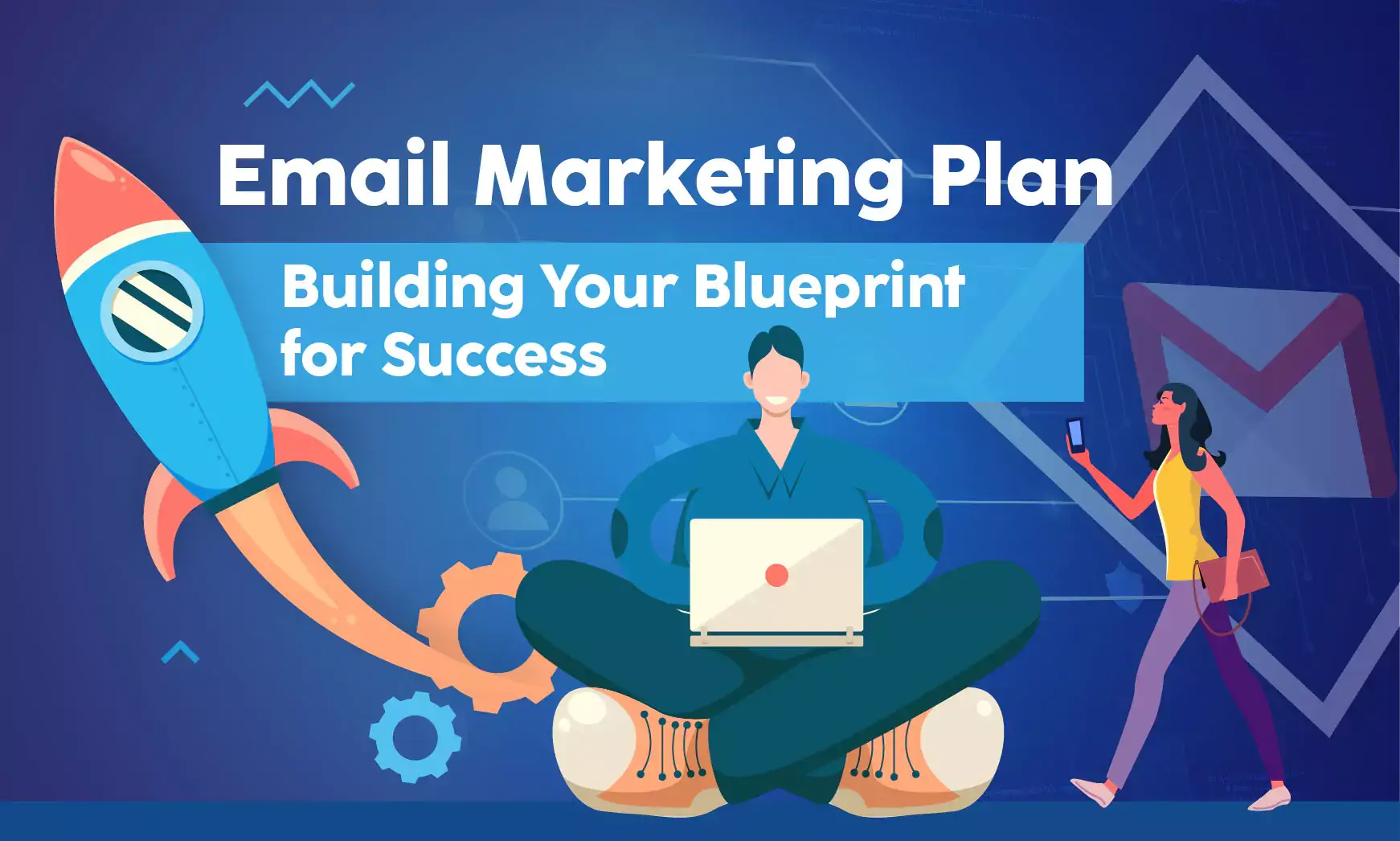 Email Marketing Plan

Building Your Blueprint for Success